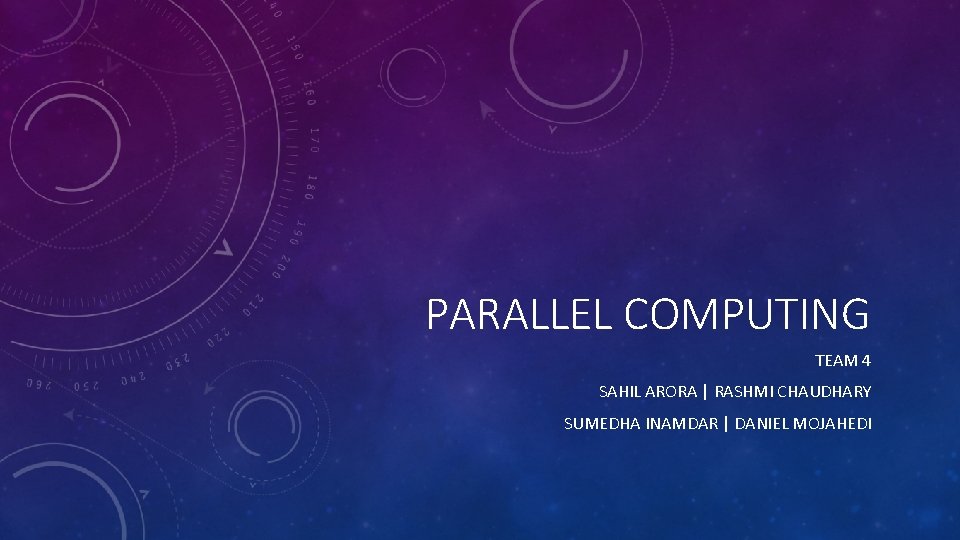 PARALLEL COMPUTING

TEAM 4

SAHIL ARORA | RASHMI CHAUDHARY

SUMEDHA INAMDAR | DANIEL MOJAHEDI